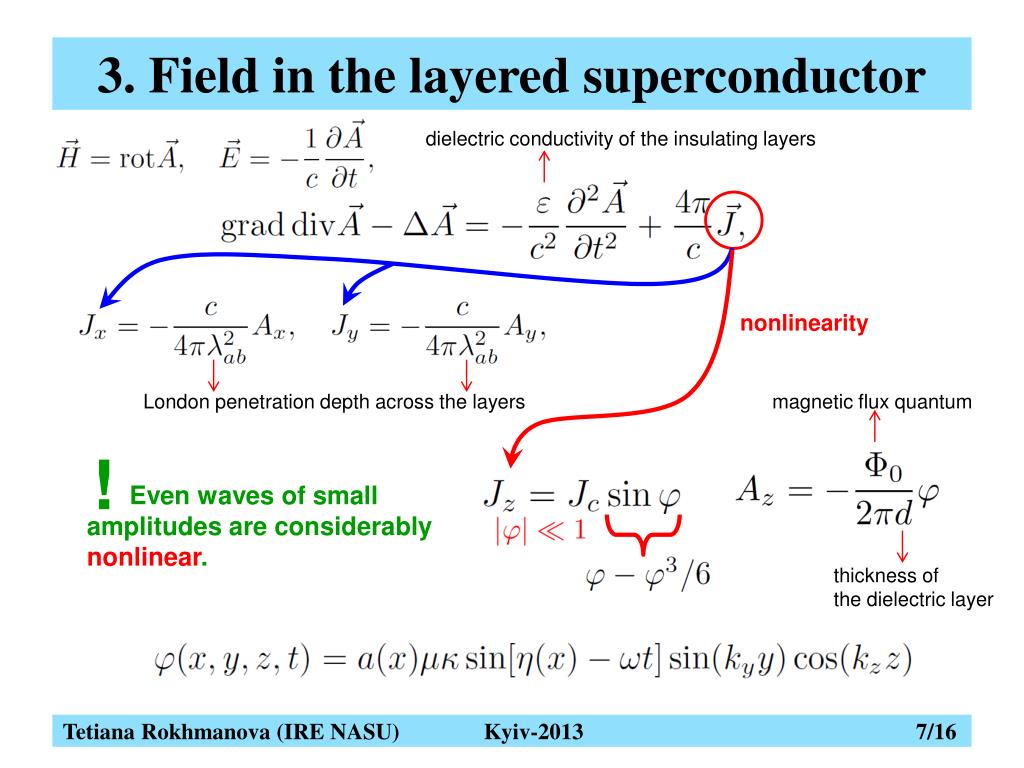 3. Field in the layered superconductor

$\vec{H} = \mathrm{rot}\vec{A}, \quad \vec{E} = -\frac{1}{c}\frac{\partial \vec{A}}{\partial t},$

dielectric conductivity of the insulating layers

$\mathrm{grad}\,\mathrm{div}\vec{A} - \Delta\vec{A} = -\frac{\varepsilon}{c^2}\frac{\partial^2 \vec{A}}{\partial t^2} + \frac{4\pi}{c}\vec{J},$

$J_x = -\frac{c}{4\pi\lambda_{ab}^2}A_x, \quad J_y = -\frac{c}{4\pi\lambda_{ab}^2}A_y,$

nonlinearity

London penetration depth across the layers

magnetic flux quantum

! Even waves of small amplitudes are considerably nonlinear.

$J_z = J_c \sin\varphi$

$|\varphi| \ll 1$

$\varphi - \varphi^3/6$

$A_z = -\frac{\Phi_0}{2\pi d}\varphi$

thickness of the dielectric layer

$\varphi(x, y, z, t) = a(x)\mu\kappa \sin[\eta(x) - \omega t]\sin(k_y y)\cos(k_z z)$

Tetiana Rokhmanova (IRE NASU) Kyiv-2013 7/16